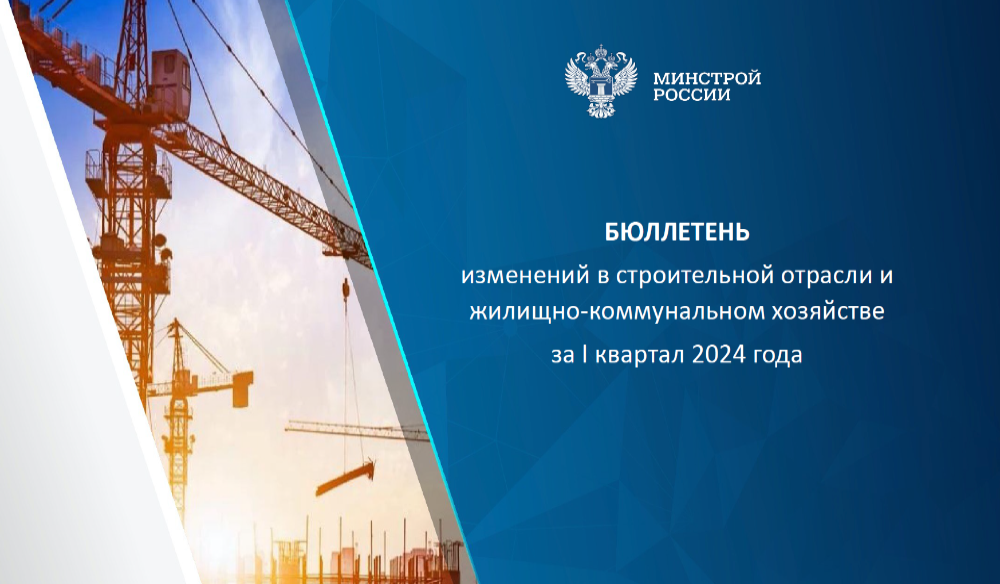 МИНСТРОЙ РОССИИ

БЮЛЛЕТЕНЬ

изменений в строительной отрасли и жилищно-коммунальном хозяйстве

за I квартал 2024 года